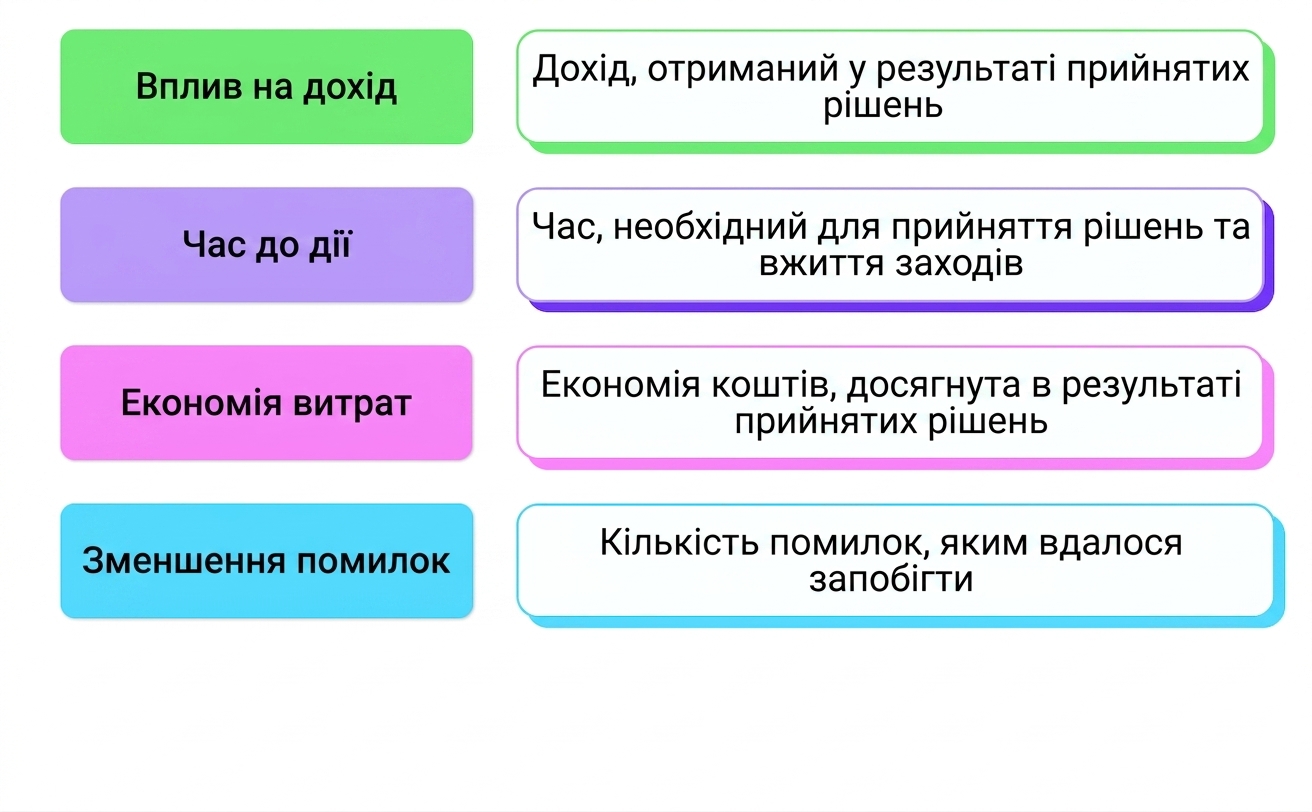 Вплив на дохід

Дохід, отриманий у результаті прийнятих рішень

Час до дії

Час, необхідний для прийняття рішень та вжиття заходів

Економія витрат

Економія коштів, досягнута в результаті прийнятих рішень

Зменшення помилок

Кількість помилок, яким вдалося запобігти